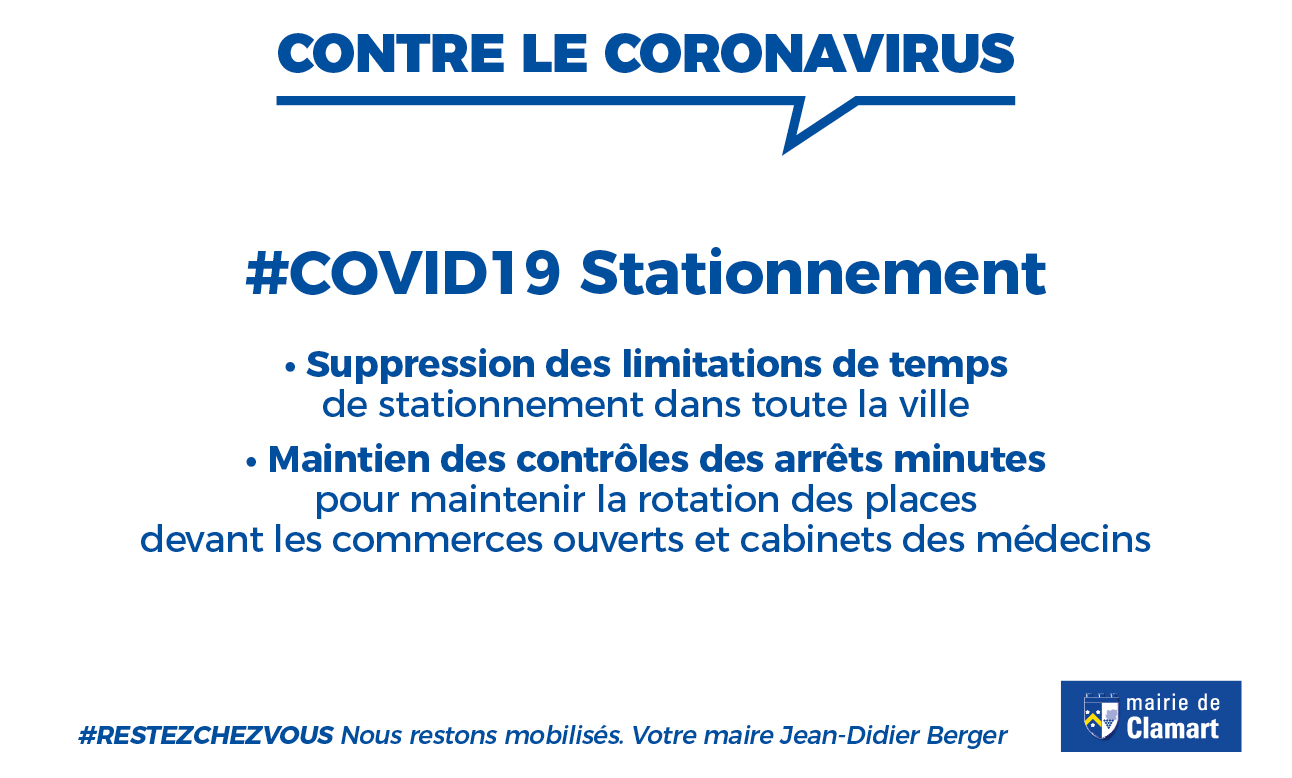 CONTRE LE CORONAVIRUS

#COVID19 Stationnement

• Suppression des limitations de temps de stationnement dans toute la ville

• Maintien des contrôles des arrêts minutes pour maintenir la rotation des places devant les commerces ouverts et cabinets des médecins

#RESTEZCHEZVOUS Nous restons mobilisés. Votre maire Jean-Didier Berger

mairie de Clamart